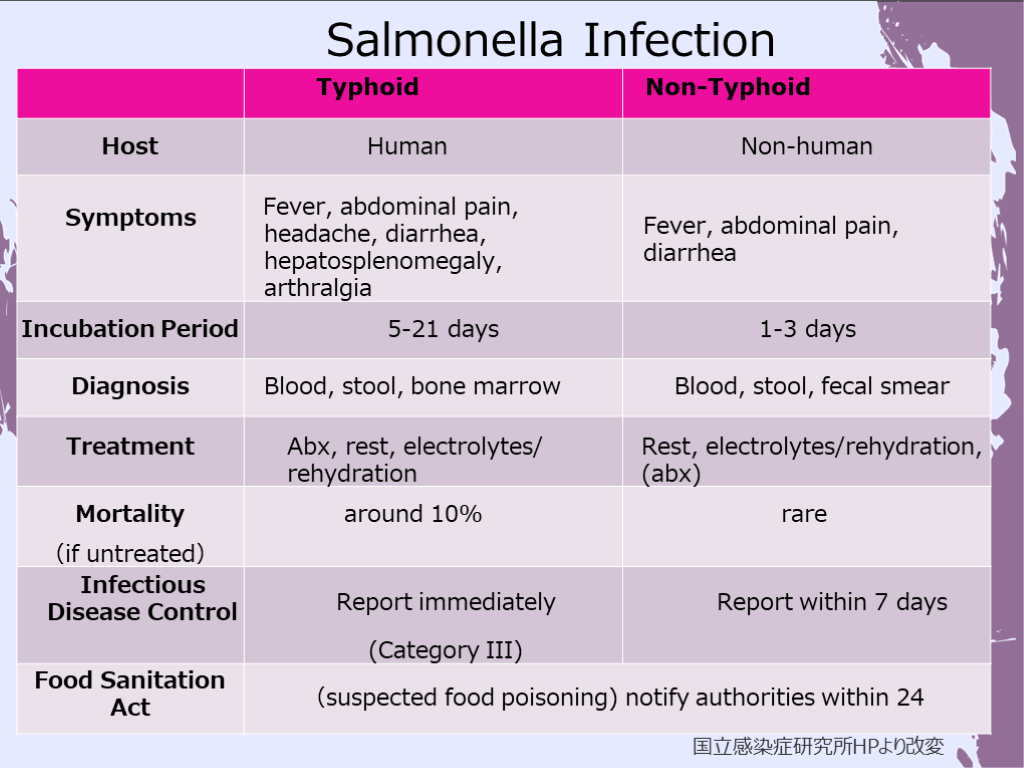 Salmonella Infection

| | Typhoid | Non-Typhoid |
|---|---|---|
| Host | Human | Non-human |
| Symptoms | Fever, abdominal pain, headache, diarrhea, hepatosplenomegaly, arthralgia | Fever, abdominal pain, diarrhea |
| Incubation Period | 5-21 days | 1-3 days |
| Diagnosis | Blood, stool, bone marrow | Blood, stool, fecal smear |
| Treatment | Abx, rest, electrolytes/ rehydration | Rest, electrolytes/rehydration, (abx) |
| Mortality (if untreated) | around 10% | rare |
| Infectious Disease Control | Report immediately (Category III) | Report within 7 days |
| Food Sanitation Act | (suspected food poisoning) notify authorities within 24 | |

国立感染症研究所HPより改変